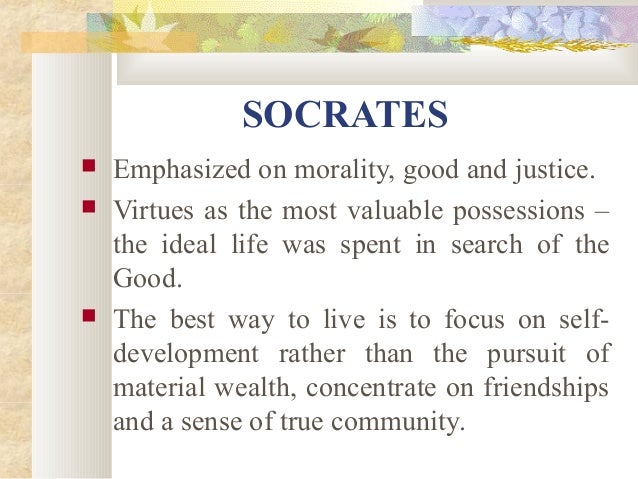 SOCRATES

- Emphasized on morality, good and justice.
- Virtues as the most valuable possessions – the ideal life was spent in search of the Good.
- The best way to live is to focus on self-development rather than the pursuit of material wealth, concentrate on friendships and a sense of true community.